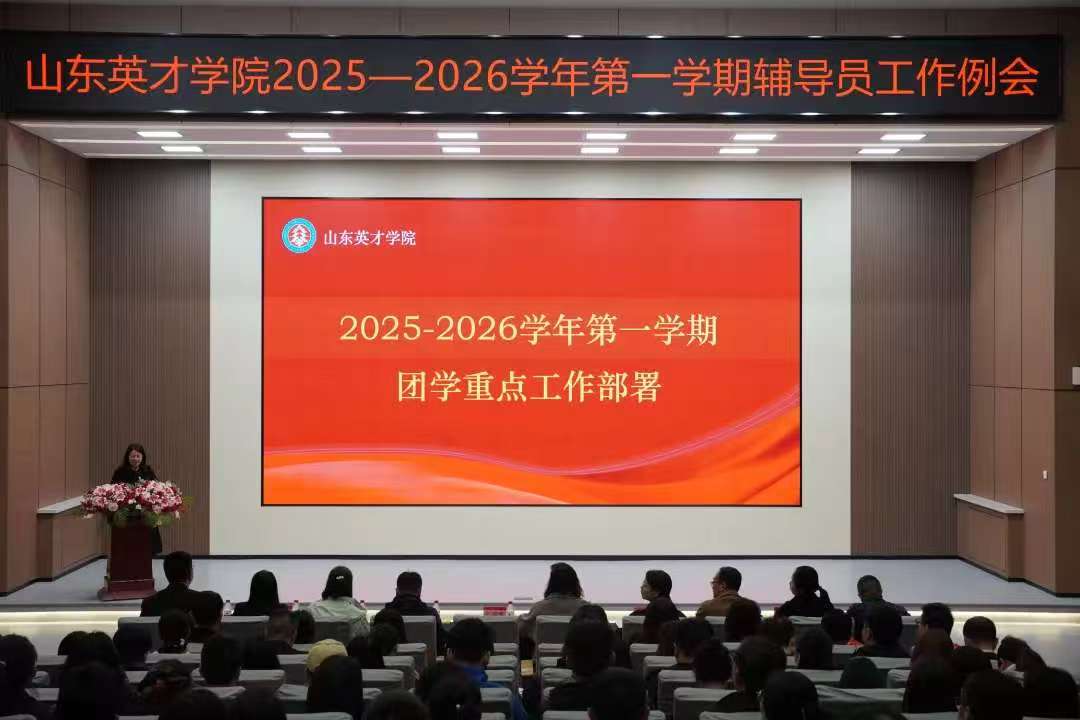 山东英才学院2025—2026学年第一学期辅导员工作例会

山东英才学院

2025-2026学年第一学期
团学重点工作部署